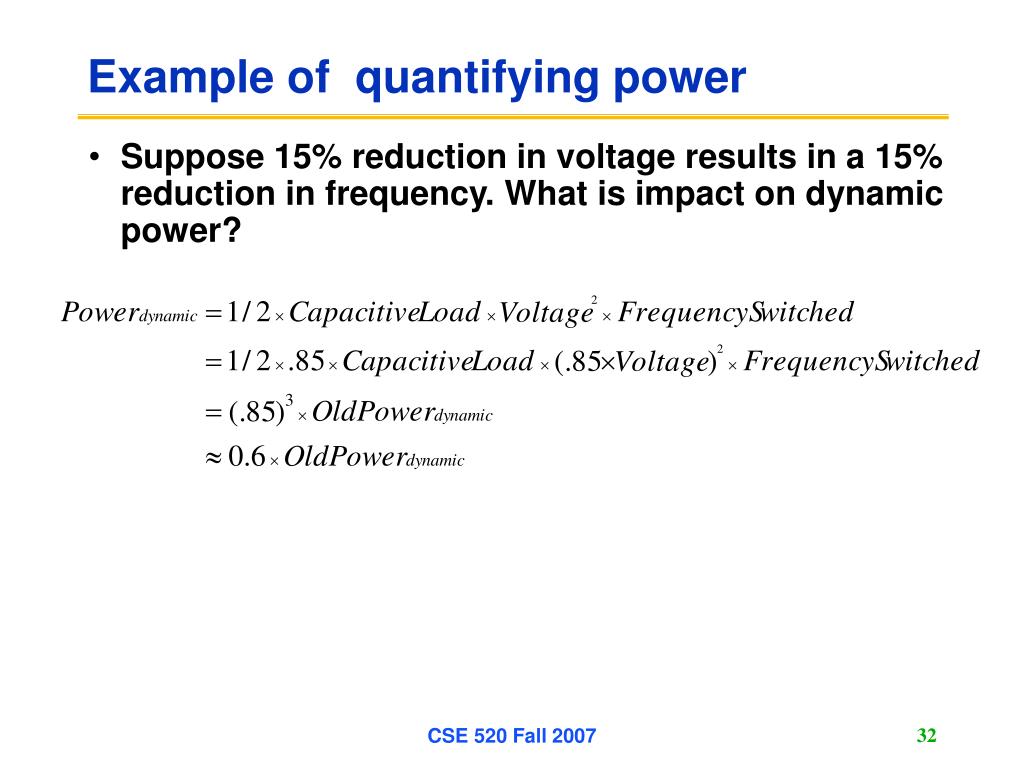 Example of quantifying power

• Suppose 15% reduction in voltage results in a 15% reduction in frequency. What is impact on dynamic power?

$Power_{dynamic} = 1/2 \times CapacitiveLoad \times Voltage^2 \times FrequencySwitched$

$= 1/2 \times .85 \times CapacitiveLoad \times (.85 \times Voltage)^2 \times FrequencySwitched$

$= (.85)^3 \times OldPower_{dynamic}$

$\approx 0.6 \times OldPower_{dynamic}$

CSE 520 Fall 2007

32